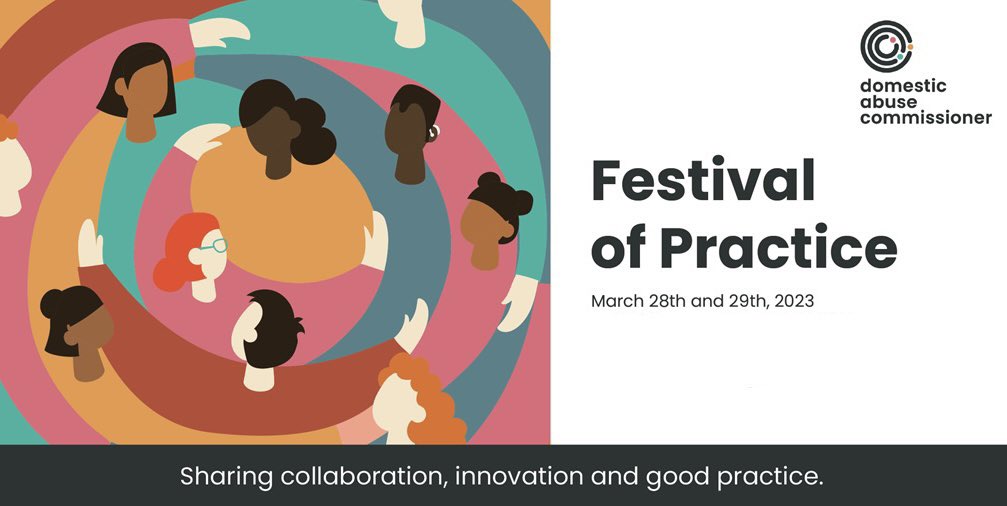 domestic
abuse
commissioner

Festival of Practice

March 28th and 29th, 2023

Sharing collaboration, innovation and good practice.